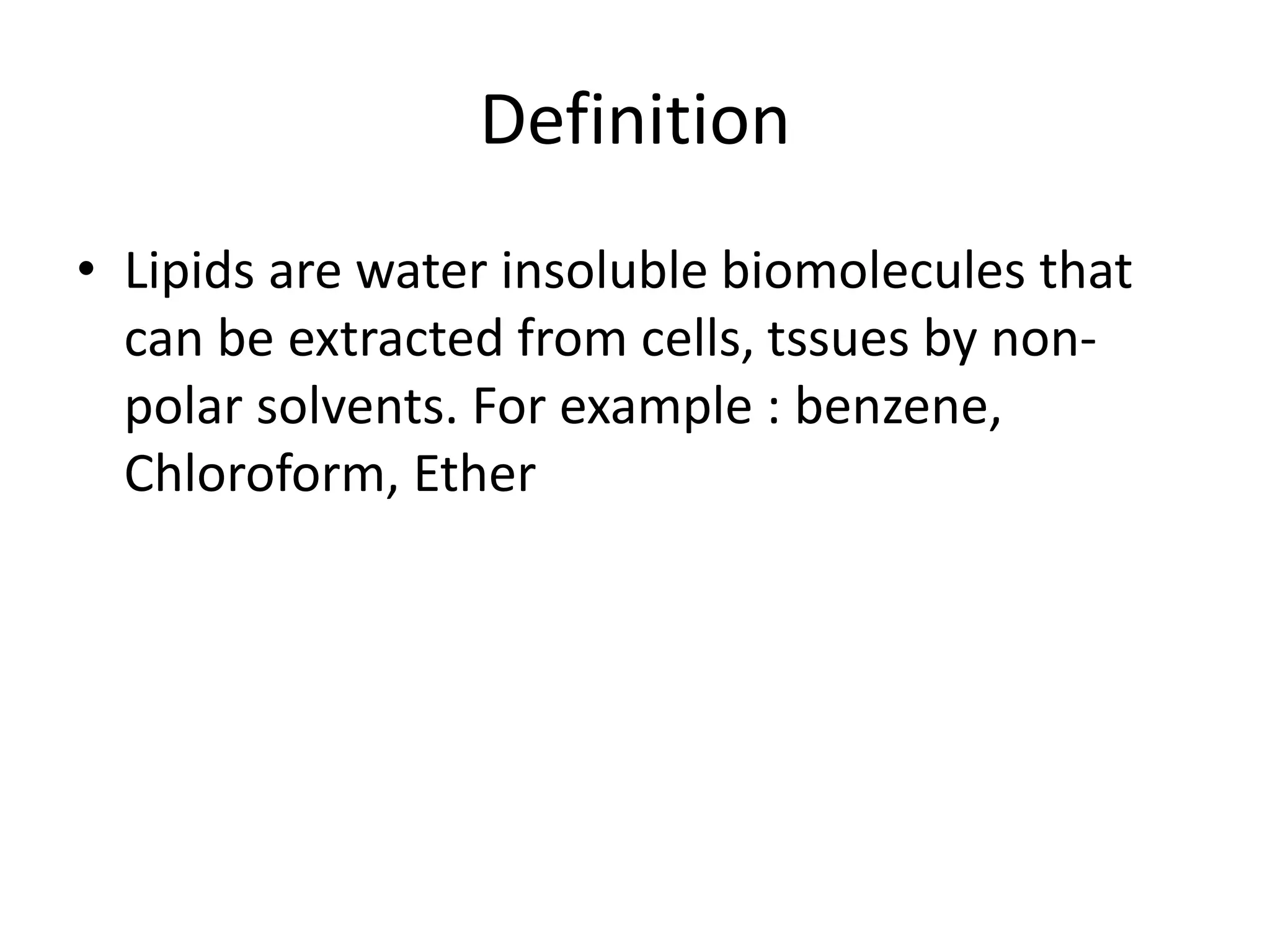 Definition

• Lipids are water insoluble biomolecules that can be extracted from cells, tssues by non-polar solvents. For example : benzene, Chloroform, Ether